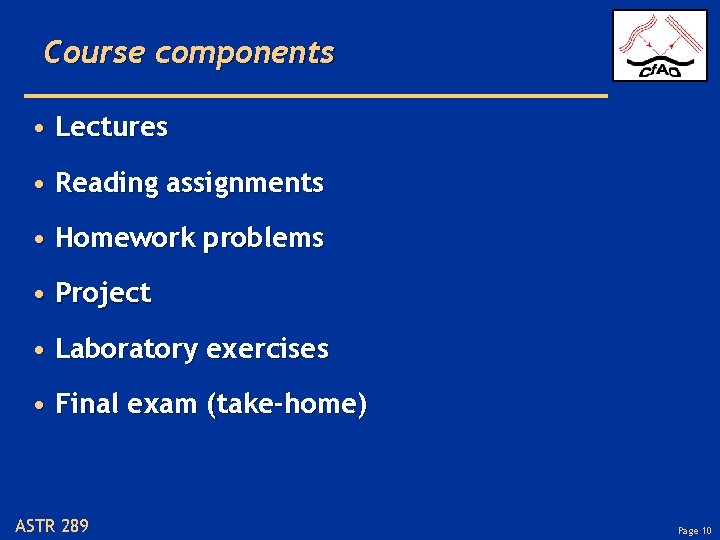 Course components

CfAO

• Lectures

• Reading assignments

• Homework problems

• Project

• Laboratory exercises

• Final exam (take-home)

ASTR 289

Page 10